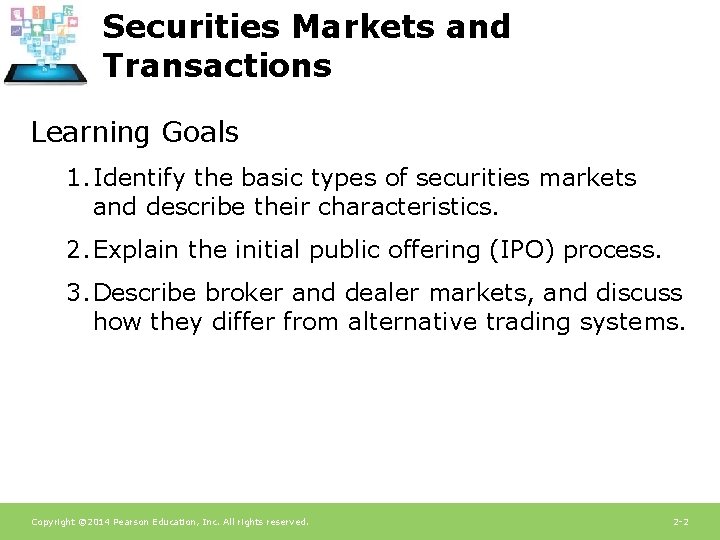 Securities Markets and Transactions

Learning Goals

1. Identify the basic types of securities markets and describe their characteristics.

2. Explain the initial public offering (IPO) process.

3. Describe broker and dealer markets, and discuss how they differ from alternative trading systems.

Copyright ©2014 Pearson Education, Inc. All rights reserved.

2-2